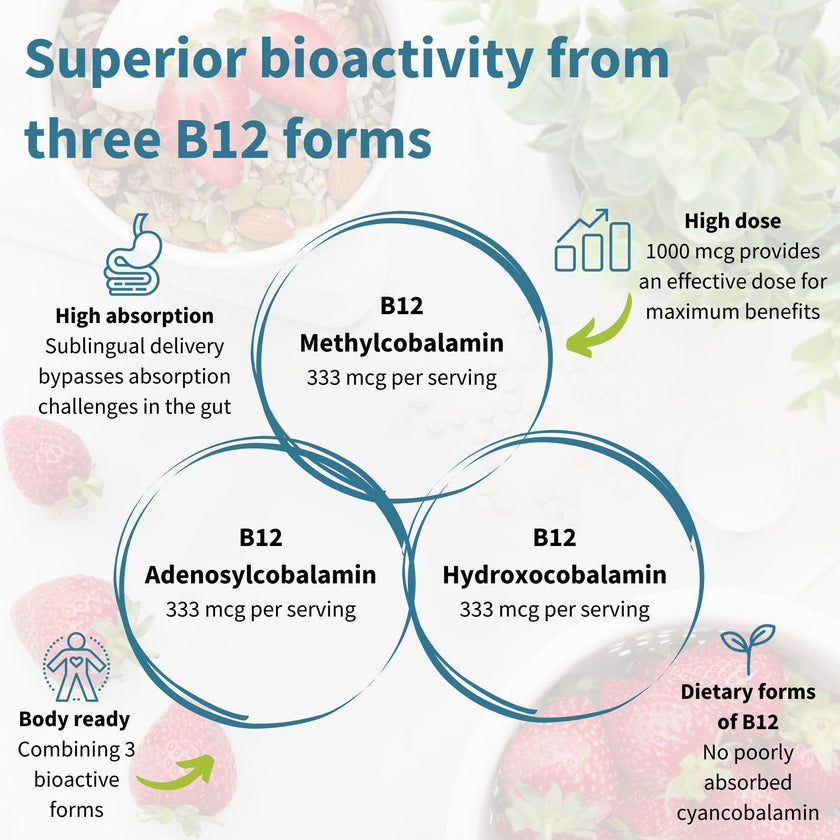 Superior bioactivity from three B12 forms

High absorption
Sublingual delivery bypasses absorption challenges in the gut

High dose
1000 mcg provides an effective dose for maximum benefits

B12
Methylcobalamin
333 mcg per serving

B12
Adenosylcobalamin
333 mcg per serving

B12
Hydroxocobalamin
333 mcg per serving

Body ready
Combining 3 bioactive forms

Dietary forms of B12
No poorly absorbed cyancobalamin